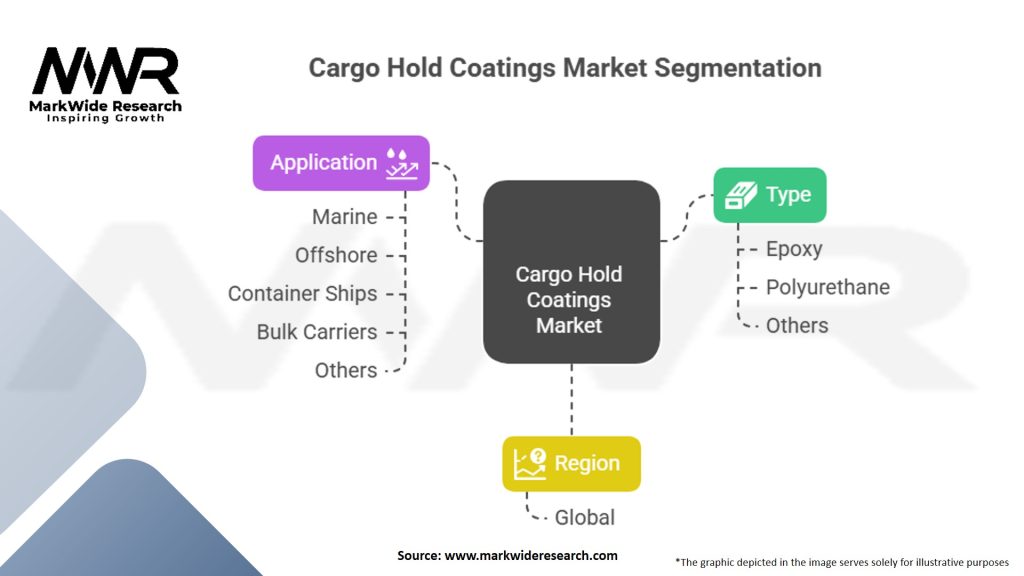 MWR
MarkWide Research
Inspiring Growth

Cargo Hold Coatings Market Segmentation

Application
Marine
Offshore
Container Ships
Bulk Carriers
Others

Cargo Hold Coatings Market

Type
Epoxy
Polyurethane
Others

Region
Global

Source: www.markwideresearch.com

*The graphic depicted in the image serves solely for illustrative purposes